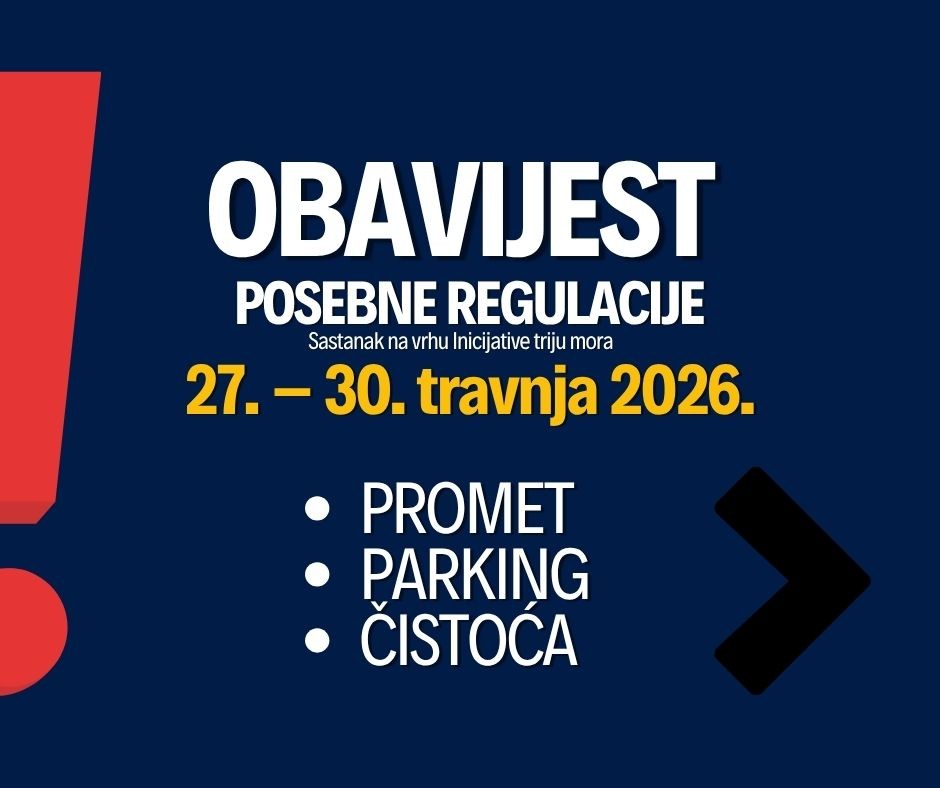 OBAVIJEST
POSEBNE REGULACIJE
Sastanak na vrhu Inicijative triju mora
27. – 30. travnja 2026.

• PROMET
• PARKING
• ČISTOĆA